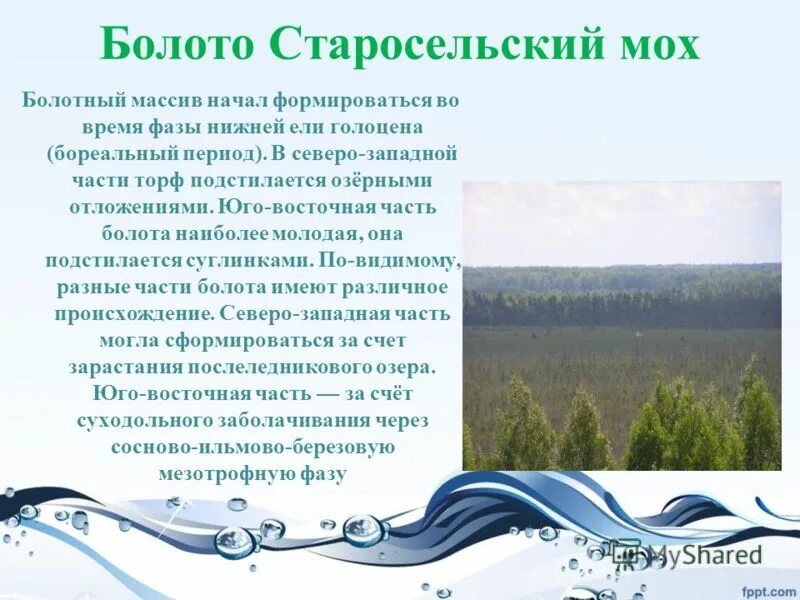 Болото Старосельский мох

Болотный массив начал формироваться во время фазы нижней ели голоцена (бореальный период). В северо-западной части торф подстилается озёрными отложениями. Юго-восточная часть болота наиболее молодая, она подстилается суглинками. По-видимому, разные части болота имеют различное происхождение. Северо-западная часть могла сформироваться за счет зарастания послеледникового озера. Юго-восточная часть — за счёт суходольного заболачивания через сосново-ильмово-березовую мезотрофную фазу

MyShared

fppt.com